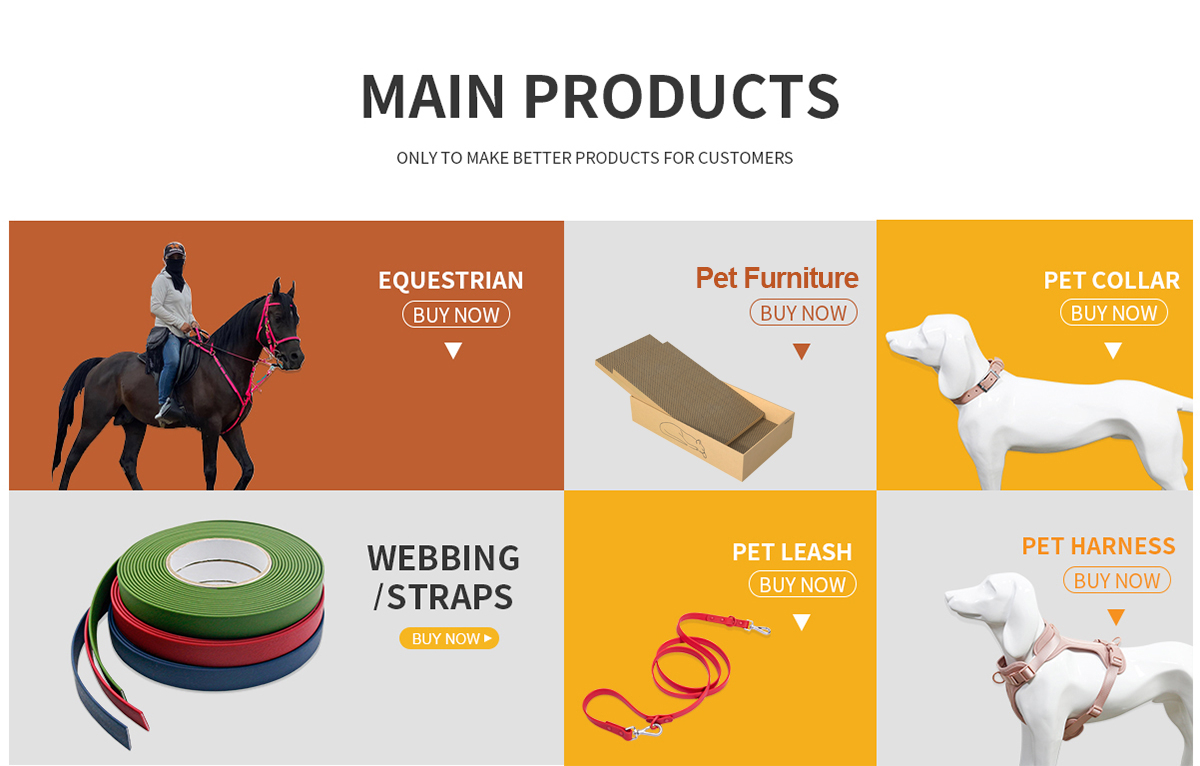 MAIN PRODUCTS

ONLY TO MAKE BETTER PRODUCTS FOR CUSTOMERS

EQUESTRIAN
BUY NOW

Pet Furniture
BUY NOW

PET COLLAR
BUY NOW

WEBBING /STRAPS
BUY NOW

PET LEASH
BUY NOW

PET HARNESS
BUY NOW